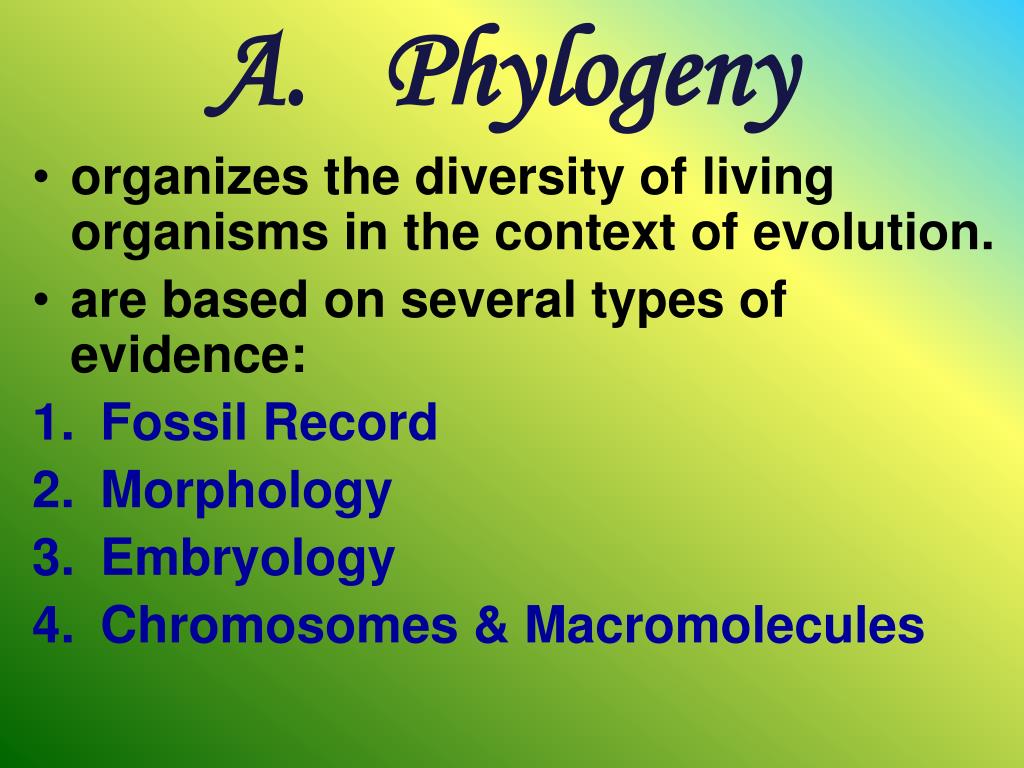 A. Phylogeny

• organizes the diversity of living organisms in the context of evolution.
• are based on several types of evidence:
1. Fossil Record
2. Morphology
3. Embryology
4. Chromosomes & Macromolecules